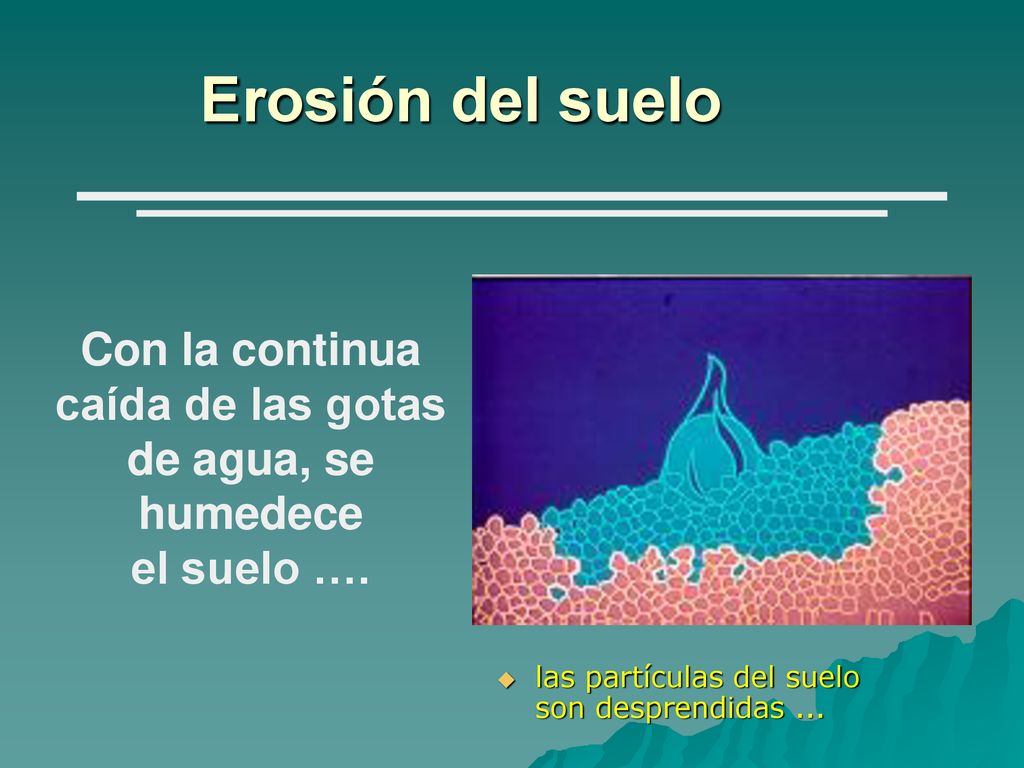 Erosión del suelo

Con la continua caída de las gotas de agua, se humedece el suelo ….

las partículas del suelo son desprendidas ...